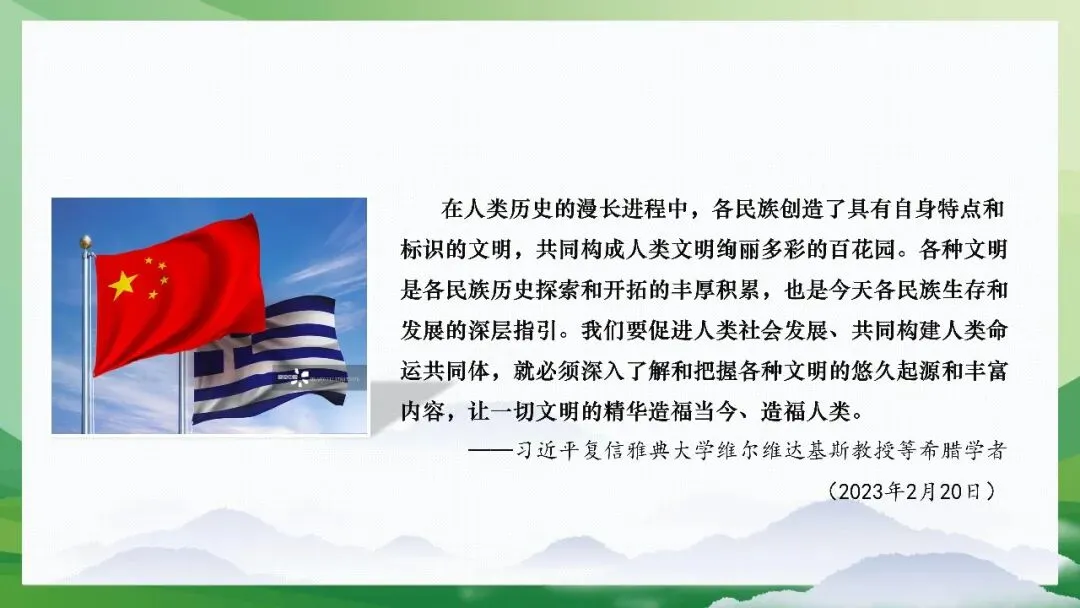 在人类历史的漫长进程中，各民族创造了具有自身特点和标识的文明，共同构成人类文明绚丽多彩的百花园。各种文明是各民族历史探索和开拓的丰厚积累，也是今天各民族生存和发展的深层指引。我们要促进人类社会发展、共同构建人类命运共同体，就必须深入了解和把握各种文明的悠久起源和丰富内容，让一切文明的精华造福当今、造福人类。

——习近平复信雅典大学维尔维达基斯教授等希腊学者

（2023年2月20日）